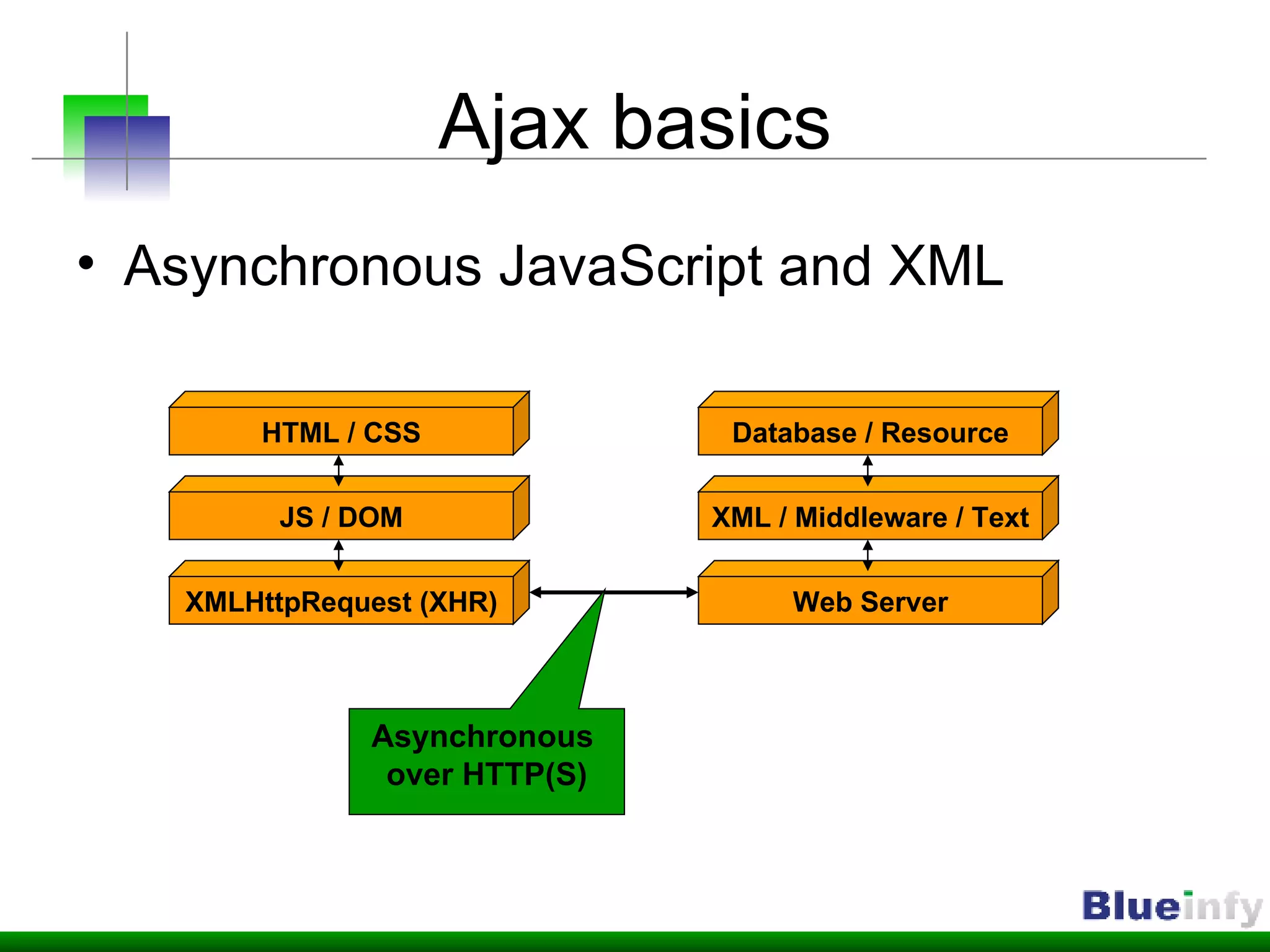 Ajax basics

• Asynchronous JavaScript and XML

HTML / CSS

JS / DOM

XMLHttpRequest (XHR)

Database / Resource

XML / Middleware / Text

Web Server

Asynchronous over HTTP(S)

Blueinfy